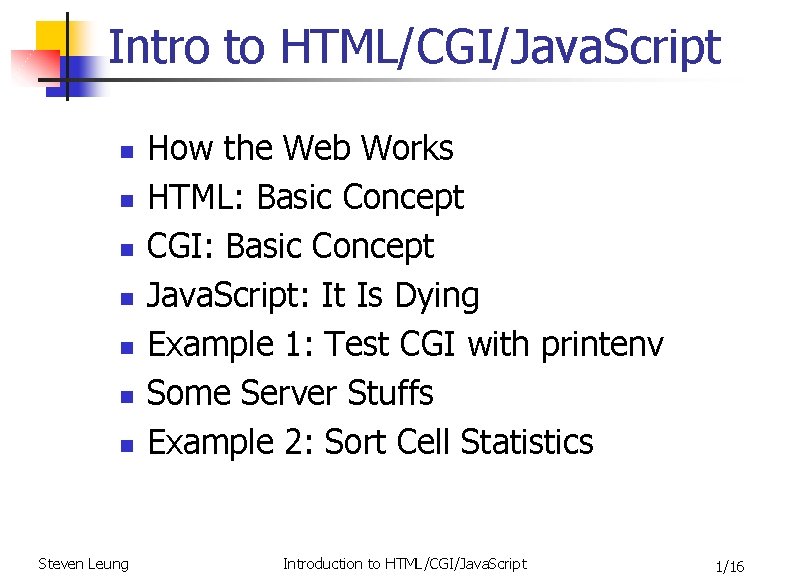 Intro to HTML/CGI/JavaScript

- How the Web Works
- HTML: Basic Concept
- CGI: Basic Concept
- JavaScript: It Is Dying
- Example 1: Test CGI with printenv
- Some Server Stuffs
- Example 2: Sort Cell Statistics

Steven Leung

Introduction to HTML/CGI/JavaScript

1/16